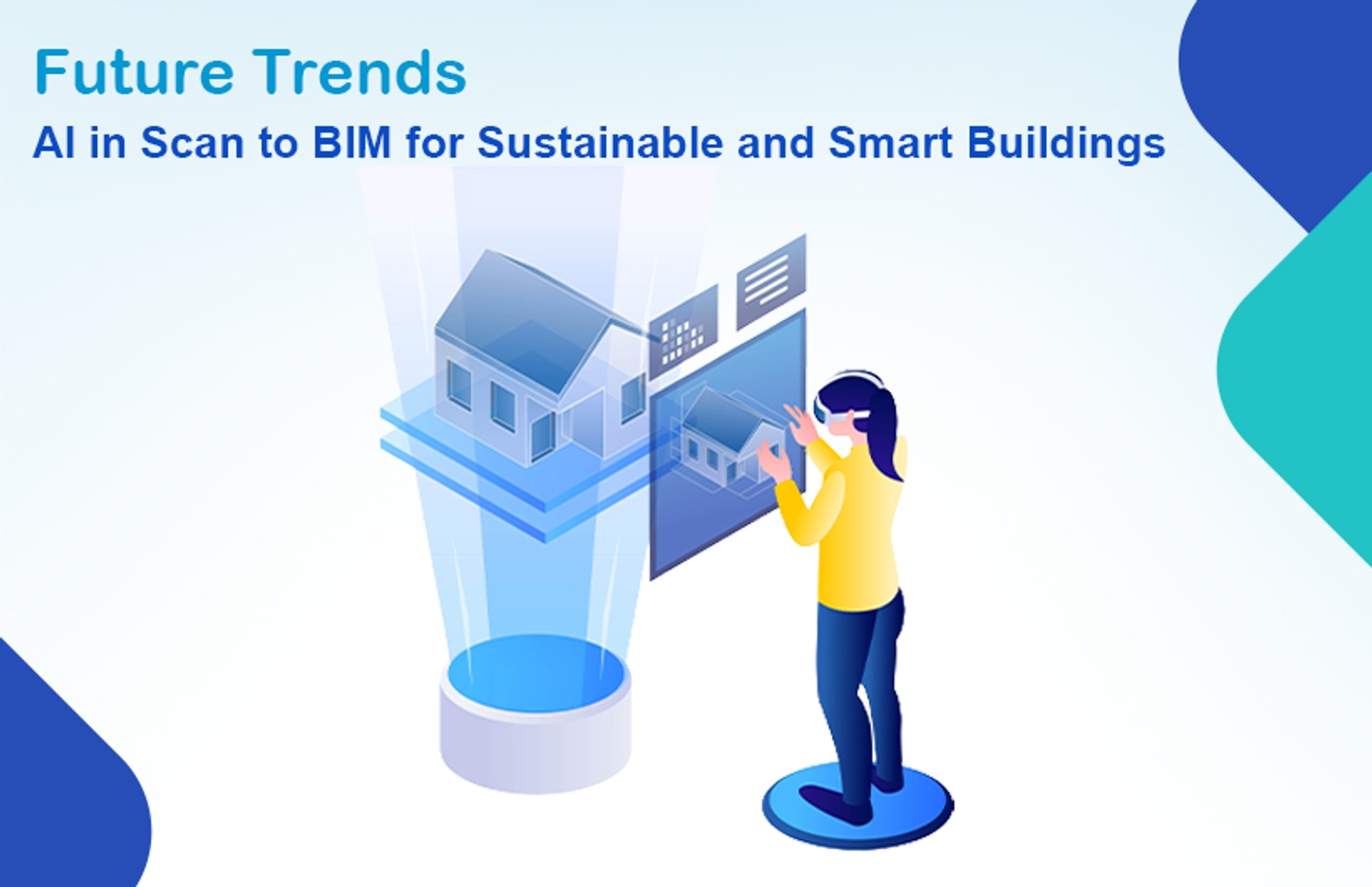 Future Trends

AI in Scan to BIM for Sustainable and Smart Buildings